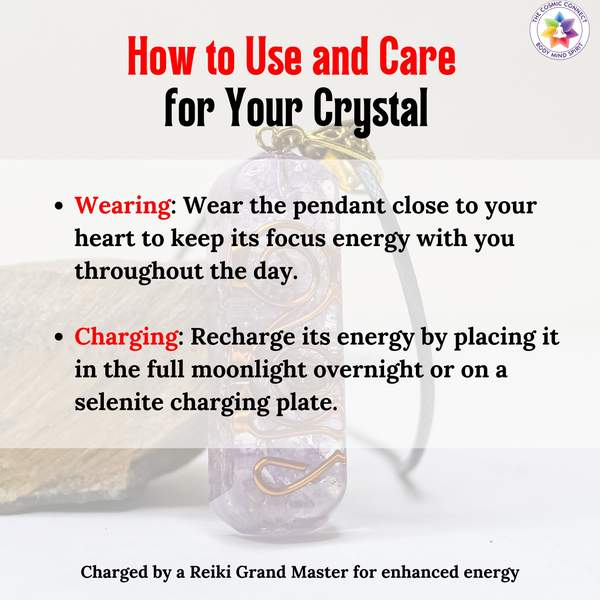 THE COSMIC CONNECT
BODY MIND SPIRIT

How to Use and Care
for Your Crystal

• Wearing: Wear the pendant close to your heart to keep its focus energy with you throughout the day.

• Charging: Recharge its energy by placing it in the full moonlight overnight or on a selenite charging plate.

Charged by a Reiki Grand Master for enhanced energy